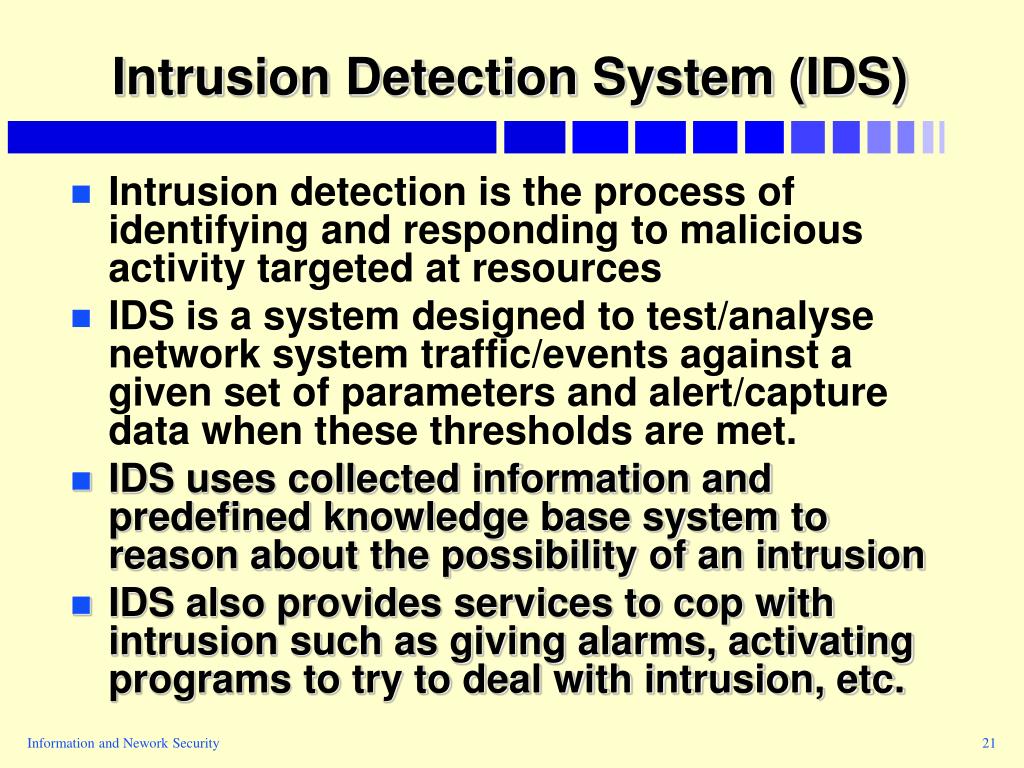 Intrusion Detection System (IDS)

Intrusion detection is the process of identifying and responding to malicious activity targeted at resources

IDS is a system designed to test/analyse network system traffic/events against a given set of parameters and alert/capture data when these thresholds are met.

IDS uses collected information and predefined knowledge base system to reason about the possibility of an intrusion

IDS also provides services to cop with intrusion such as giving alarms, activating programs to try to deal with intrusion, etc.

Information and Nework Security

21